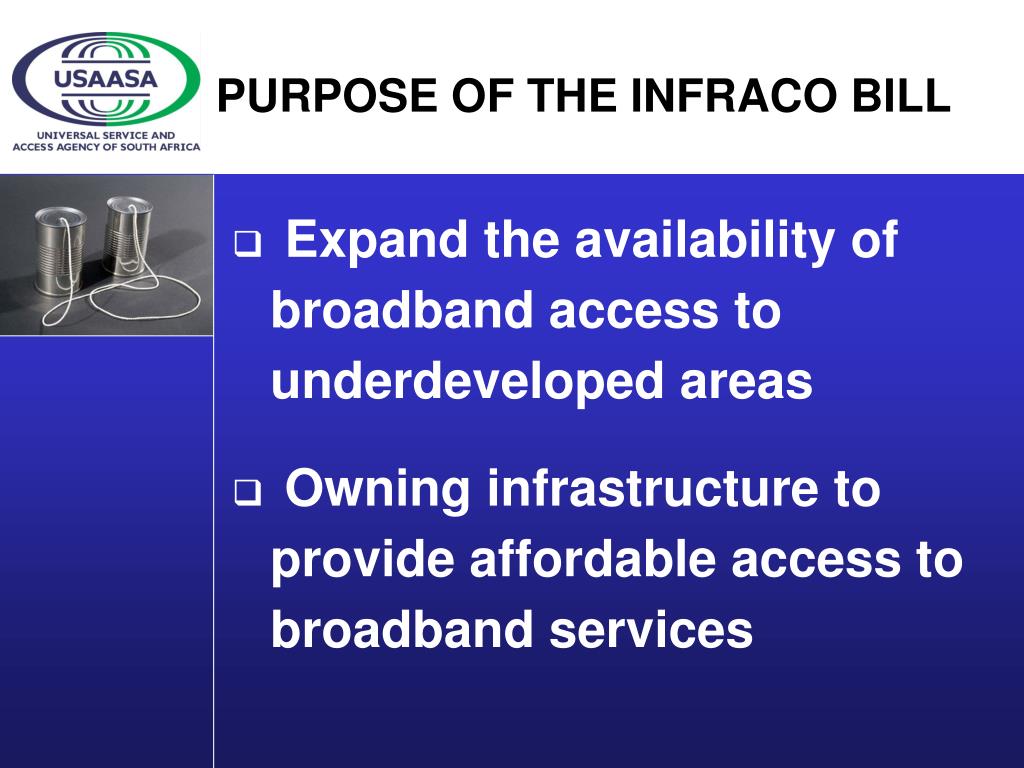 USAASA
UNIVERSAL SERVICE AND ACCESS AGENCY OF SOUTH AFRICA

PURPOSE OF THE INFRACO BILL

❑ Expand the availability of broadband access to underdeveloped areas

❑ Owning infrastructure to provide affordable access to broadband services